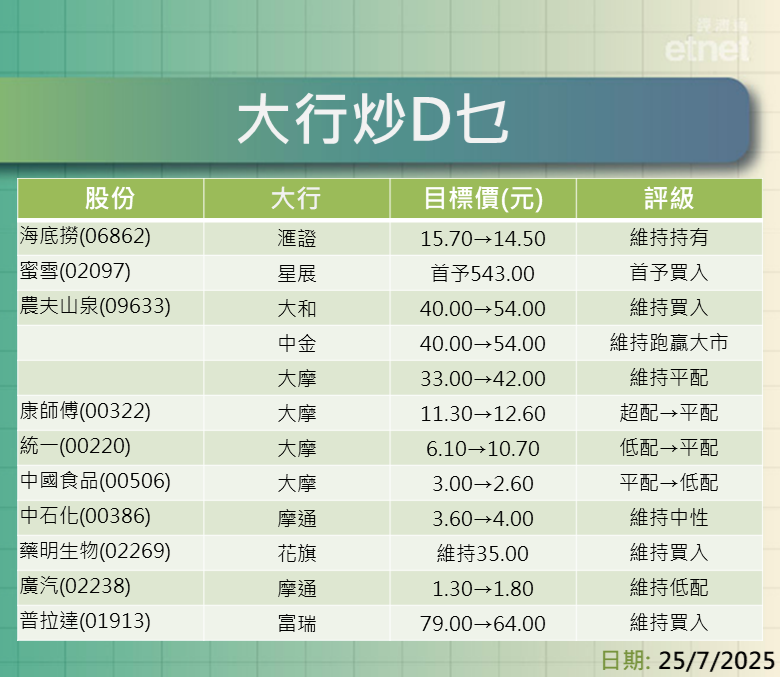 經濟通
etnet

大行炒D乜

| 股份 | 大行 | 目標價(元) | 評級 |
|---|---|---|---|
| 海底撈(06862) | 滙證 | 15.70→14.50 | 維持持有 |
| 蜜雪(02097) | 星展 | 首予543.00 | 首予買入 |
| 農夫山泉(09633) | 大和 | 40.00→54.00 | 維持買入 |
| | 中金 | 40.00→54.00 | 維持跑贏大市 |
| | 大摩 | 33.00→42.00 | 維持平配 |
| 康師傅(00322) | 大摩 | 11.30→12.60 | 超配→平配 |
| 統一(00220) | 大摩 | 6.10→10.70 | 低配→平配 |
| 中國食品(00506) | 大摩 | 3.00→2.60 | 平配→低配 |
| 中石化(00386) | 摩通 | 3.60→4.00 | 維持中性 |
| 藥明生物(02269) | 花旗 | 維持35.00 | 維持買入 |
| 廣汽(02238) | 摩通 | 1.30→1.80 | 維持低配 |
| 普拉達(01913) | 富瑞 | 79.00→64.00 | 維持買入 |

日期: 25/7/2025